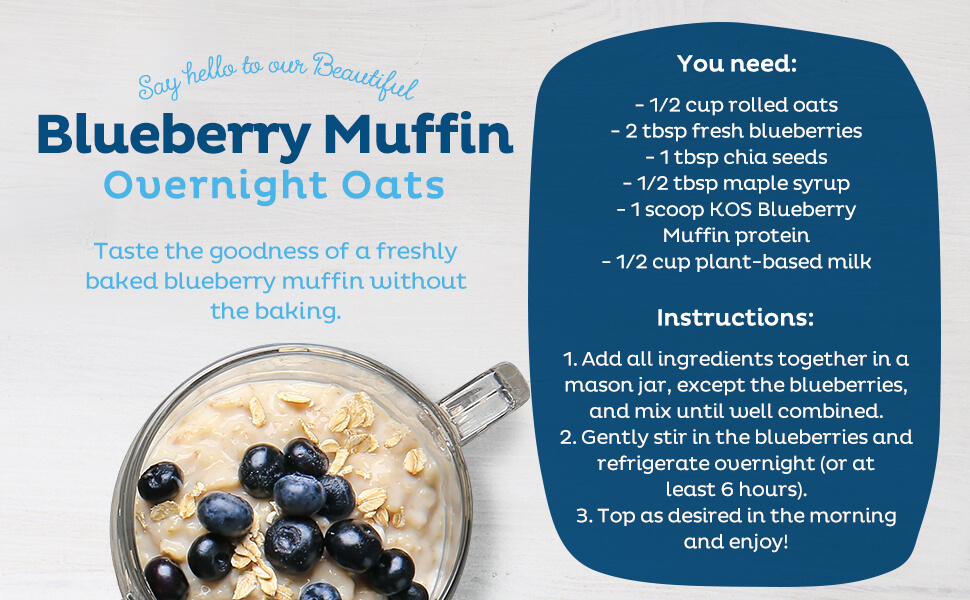 Say hello to our Beautiful
Blueberry Muffin
Overnight Oats

Taste the goodness of a freshly baked blueberry muffin without the baking.

You need:

- 1/2 cup rolled oats
- 2 tbsp fresh blueberries
- 1 tbsp chia seeds
- 1/2 tbsp maple syrup
- 1 scoop KOS Blueberry Muffin protein
- 1/2 cup plant-based milk

Instructions:

1. Add all ingredients together in a mason jar, except the blueberries, and mix until well combined.
2. Gently stir in the blueberries and refrigerate overnight (or at least 6 hours).
3. Top as desired in the morning and enjoy!